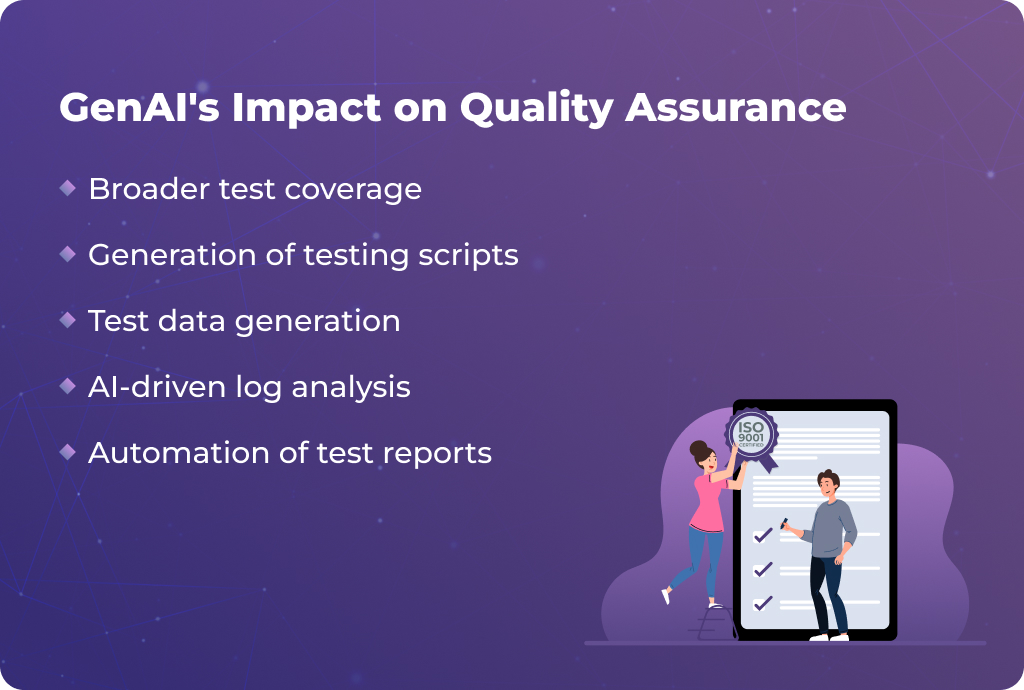 GenAI's Impact on Quality Assurance

Broader test coverage

Generation of testing scripts

Test data generation

AI-driven log analysis

Automation of test reports

ISO 9001 CERTIFIED